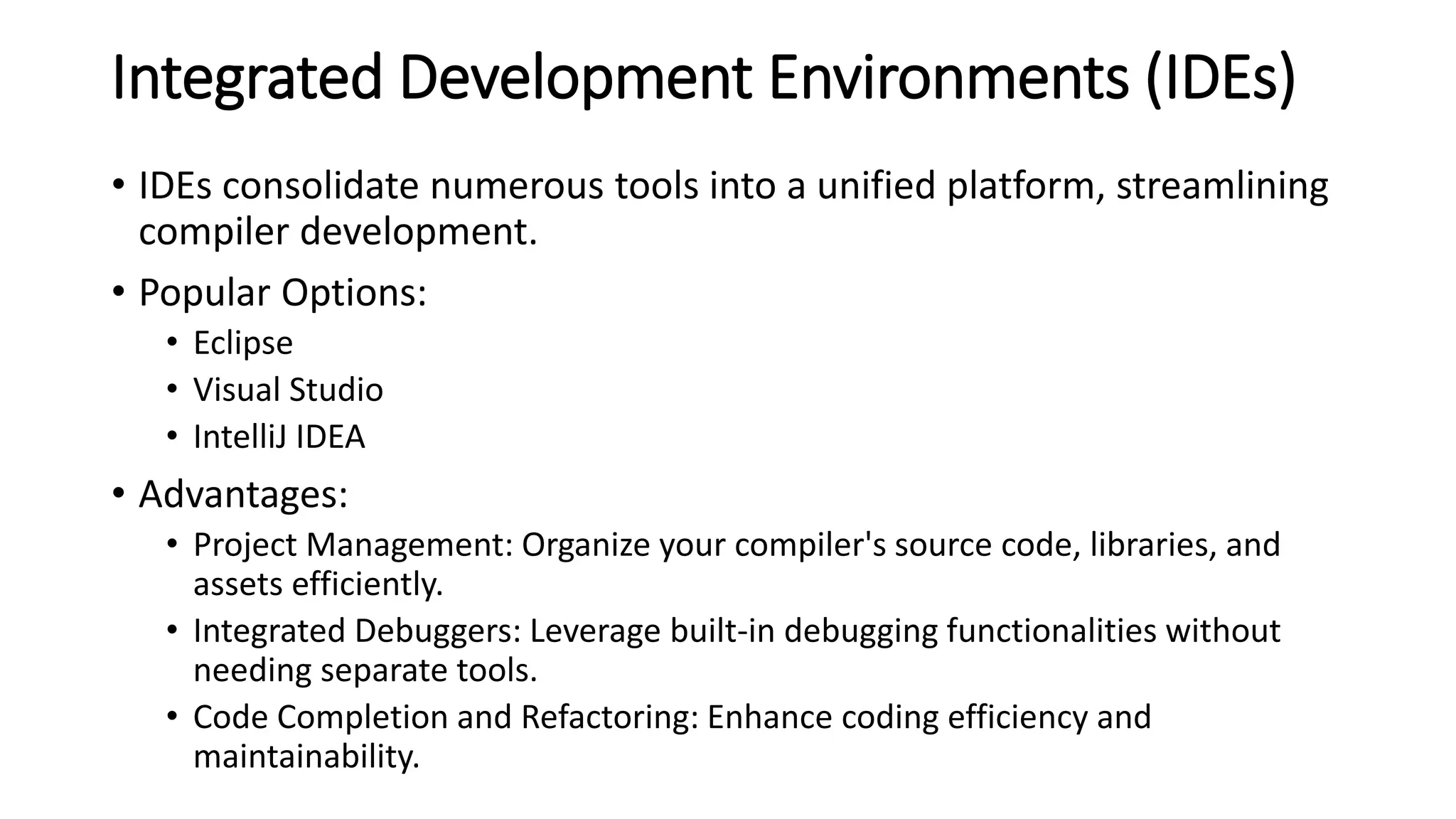 Integrated Development Environments (IDEs)

• IDEs consolidate numerous tools into a unified platform, streamlining compiler development.

• Popular Options:
  • Eclipse
  • Visual Studio
  • IntelliJ IDEA

• Advantages:
  • Project Management: Organize your compiler's source code, libraries, and assets efficiently.
  • Integrated Debuggers: Leverage built-in debugging functionalities without needing separate tools.
  • Code Completion and Refactoring: Enhance coding efficiency and maintainability.